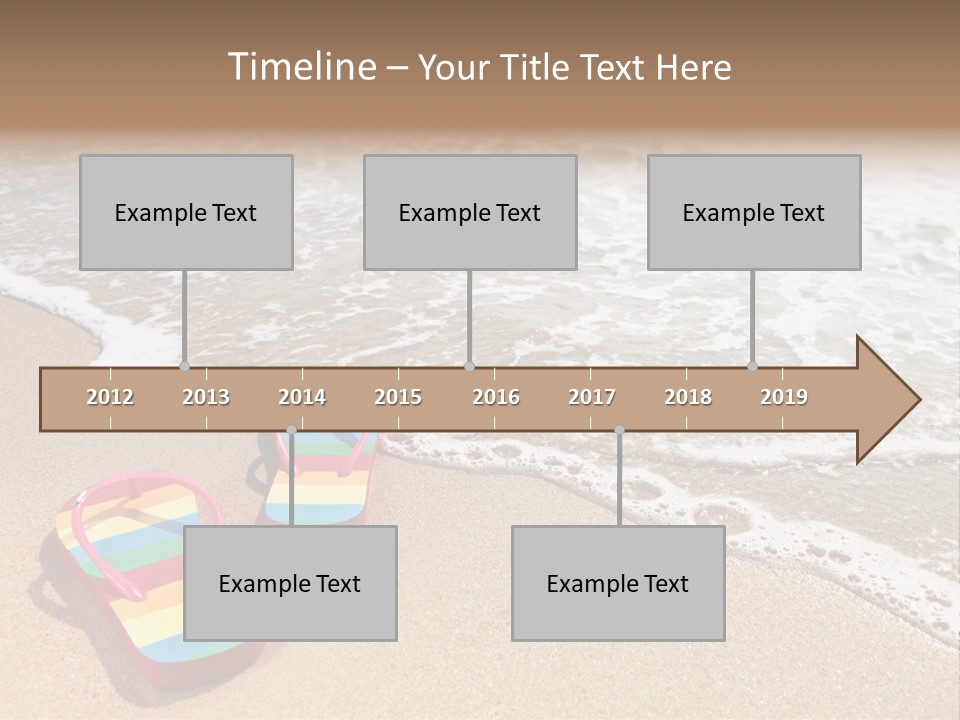 Timeline – Your Title Text Here

Example Text

Example Text

Example Text

2012 2013 2014 2015 2016 2017 2018 2019

Example Text

Example Text